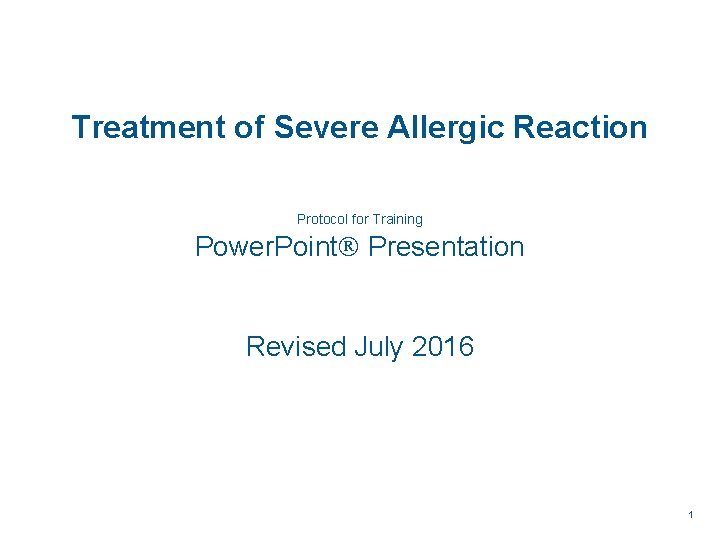 Treatment of Severe Allergic Reaction

Protocol for Training

PowerPoint® Presentation

Revised July 2016

1